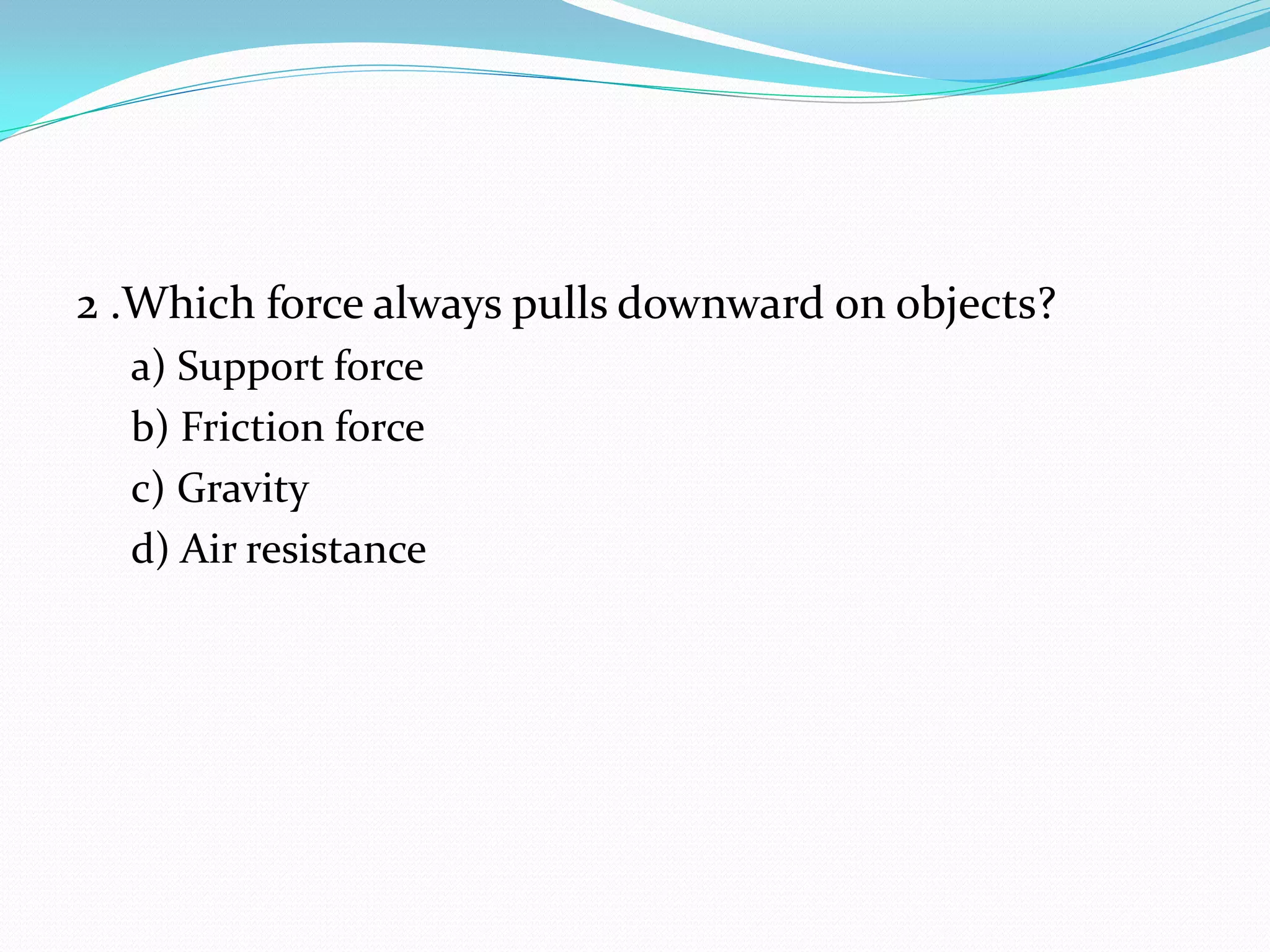 2 .Which force always pulls downward on objects?

a) Support force

b) Friction force

c) Gravity

d) Air resistance